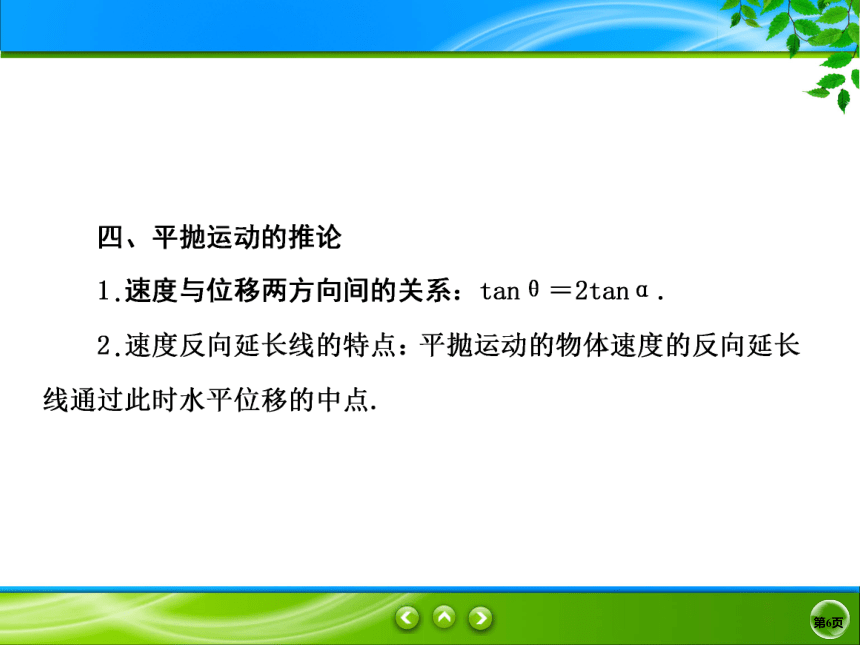 四、平抛运动的推论

1.速度与位移两方向间的关系：$\tan\theta=2\tan\alpha$.

2.速度反向延长线的特点：平抛运动的物体速度的反向延长线通过此时水平位移的中点.

第6页